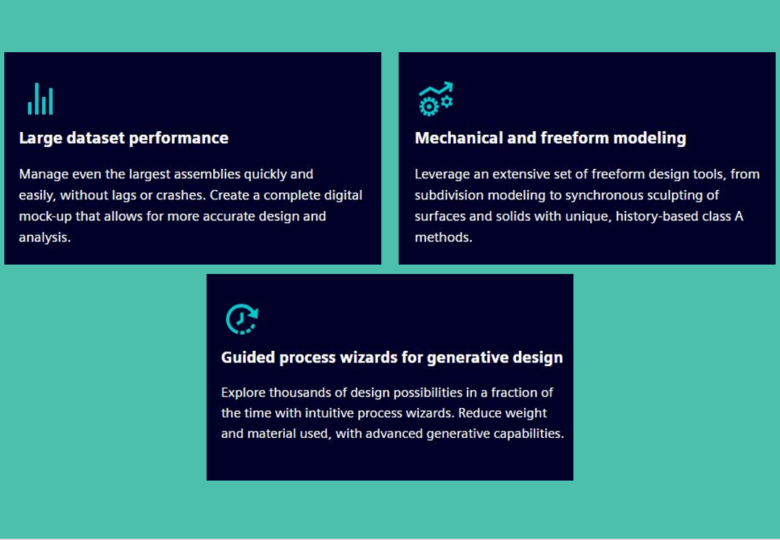 Large dataset performance

Manage even the largest assemblies quickly and easily, without lags or crashes. Create a complete digital mock-up that allows for more accurate design and analysis.

Mechanical and freeform modeling

Leverage an extensive set of freeform design tools, from subdivision modeling to synchronous sculpting of surfaces and solids with unique, history-based class A methods.

Guided process wizards for generative design

Explore thousands of design possibilities in a fraction of the time with intuitive process wizards. Reduce weight and material used, with advanced generative capabilities.